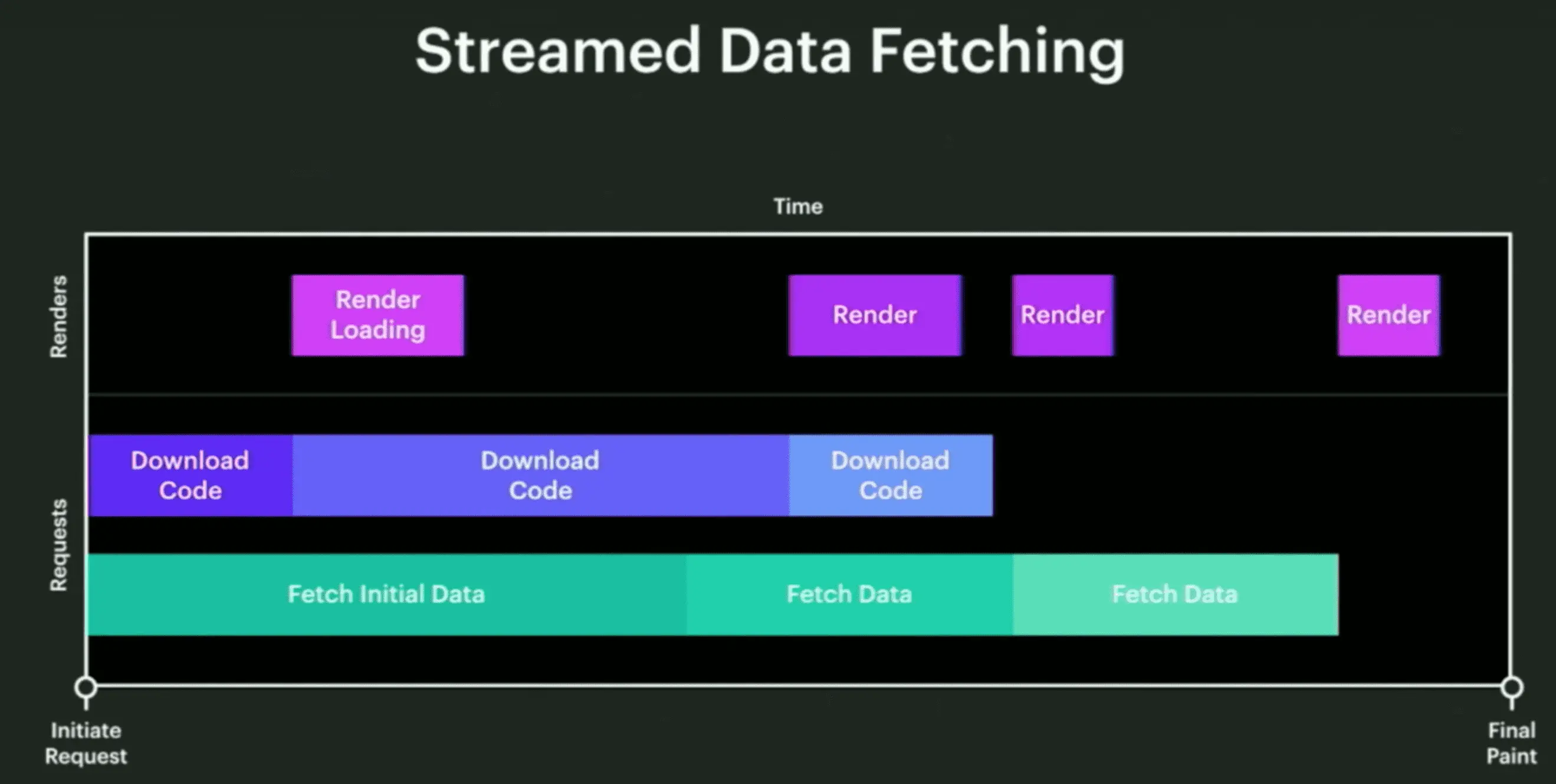 Streamed Data Fetching

Time

Renders

Render Loading

Render

Render

Render

Requests

Download Code

Download Code

Download Code

Fetch Initial Data

Fetch Data

Fetch Data

Initiate Request

Final Paint